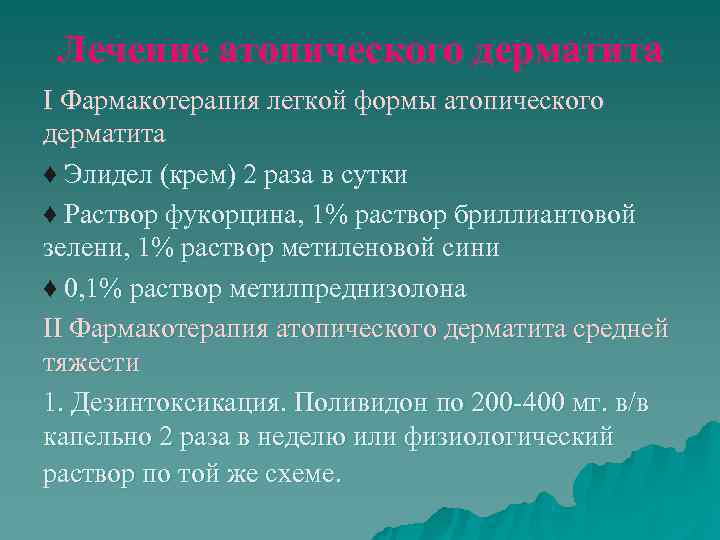 Лечение атопического дерматита

I Фармакотерапия легкой формы атопического дерматита

♦ Элидел (крем) 2 раза в сутки

♦ Раствор фукорцина, 1% раствор бриллиантовой зелени, 1% раствор метиленовой сини

♦ 0,1% раствор метилпреднизолона

II Фармакотерапия атопического дерматита средней тяжести

1. Дезинтоксикация. Поливидон по 200-400 мг. в/в капельно 2 раза в неделю или физиологический раствор по той же схеме.